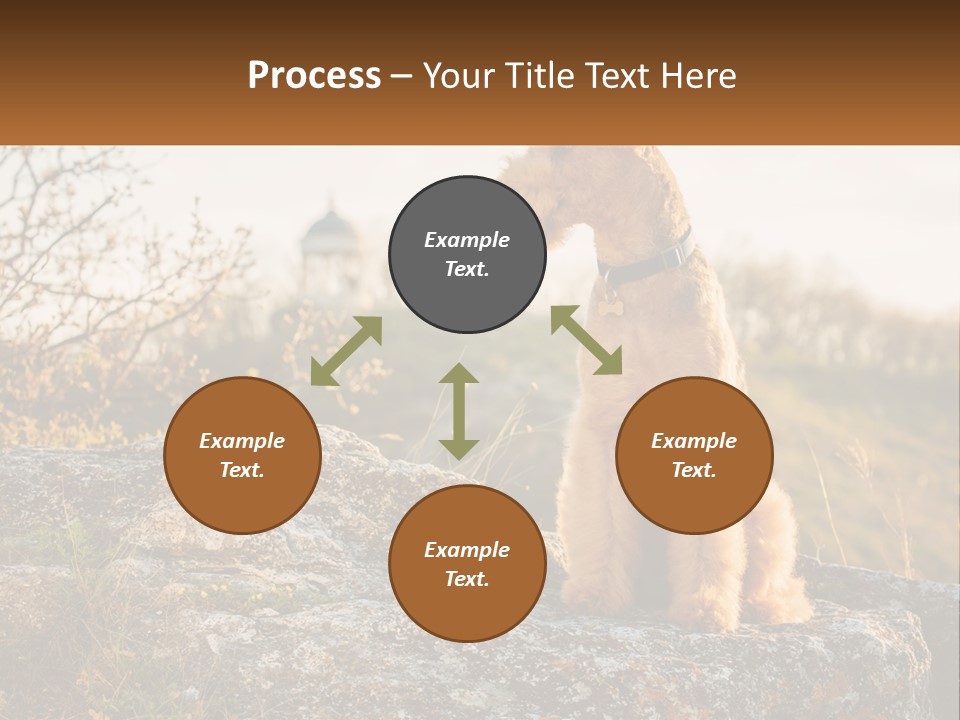 Process – Your Title Text Here

Example Text.

Example Text.

Example Text.

Example Text.